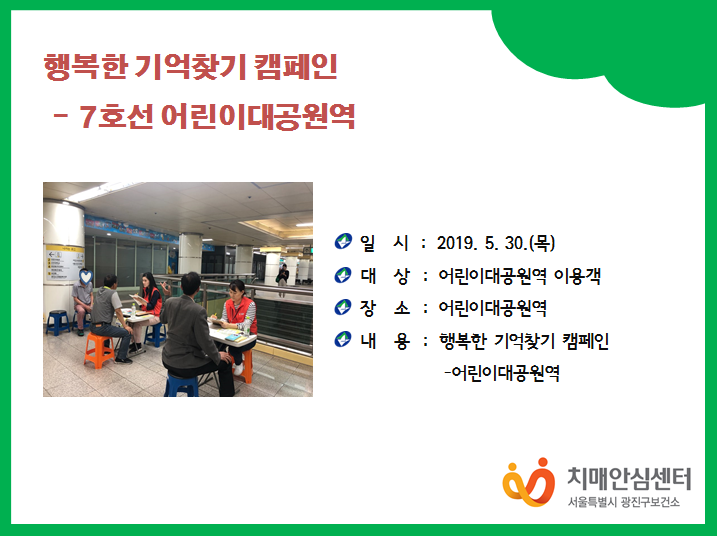 행복한 기억찾기 캠페인

- 7호선 어린이대공원역

일 시 : 2019. 5. 30.(목)

대 상 : 어린이대공원역 이용객

장 소 : 어린이대공원역

내 용 : 행복한 기억찾기 캠페인
-어린이대공원역

치매안심센터
서울특별시 광진구보건소